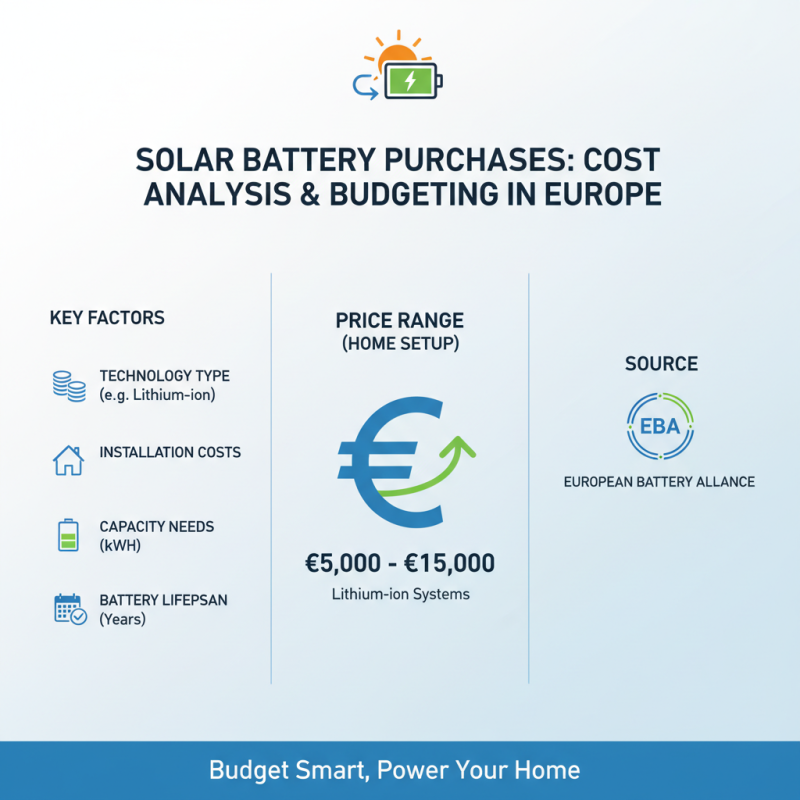 SOLAR BATTERY PURCHASES: COST ANALYSIS & BUDGETING IN EUROPE

KEY FACTORS

TECHNOLOGY TYPE (e.g. Lithium-ion)

INSTALLATION COSTS

CAPACITY NEEDS (kWH)

BATTERY LIFEPSAN (Years)

PRICE RANGE (HOME SETUP)

€5,000 - €15,000

Lithium-ion Systems

SOURCE

EBA

EUROPEAN BATTERY ALLANCE

Budget Smart, Power Your Home